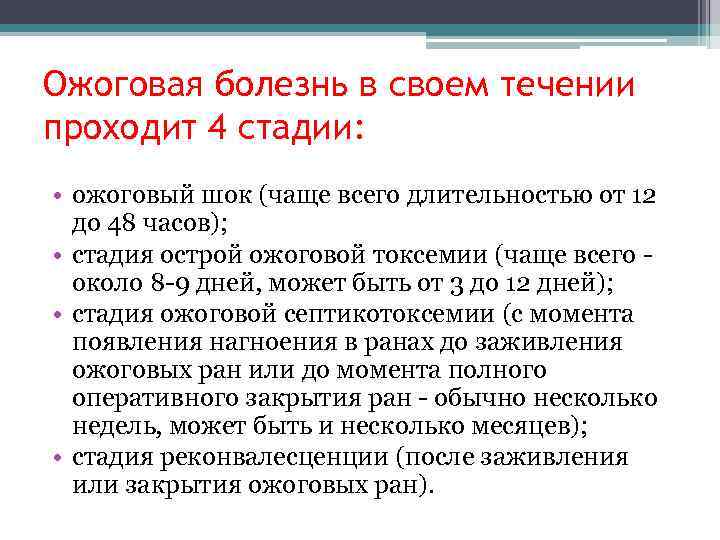 Ожоговая болезнь в своем течении проходит 4 стадии:

• ожоговый шок (чаще всего длительностью от 12 до 48 часов);
• стадия острой ожоговой токсемии (чаще всего - около 8-9 дней, может быть от 3 до 12 дней);
• стадия ожоговой септикотоксемии (с момента появления нагноения в ранах до заживления ожоговых ран или до момента полного оперативного закрытия ран - обычно несколько недель, может быть и несколько месяцев);
• стадия реконвалесценции (после заживления или закрытия ожоговых ран).